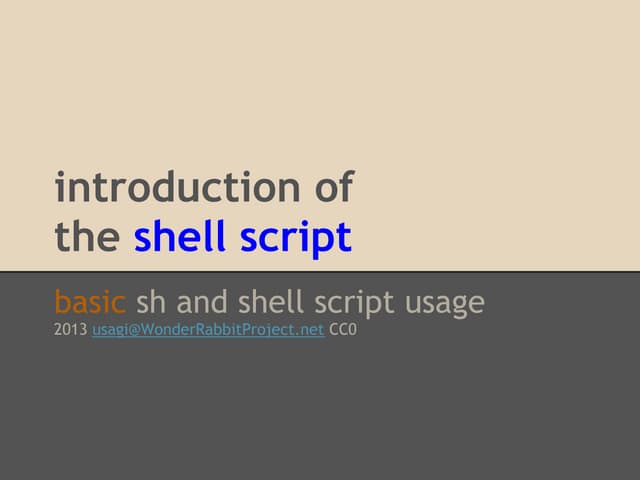 introduction of
the shell script

basic sh and shell script usage
2013 usagi@WonderRabbitProject.net CC0